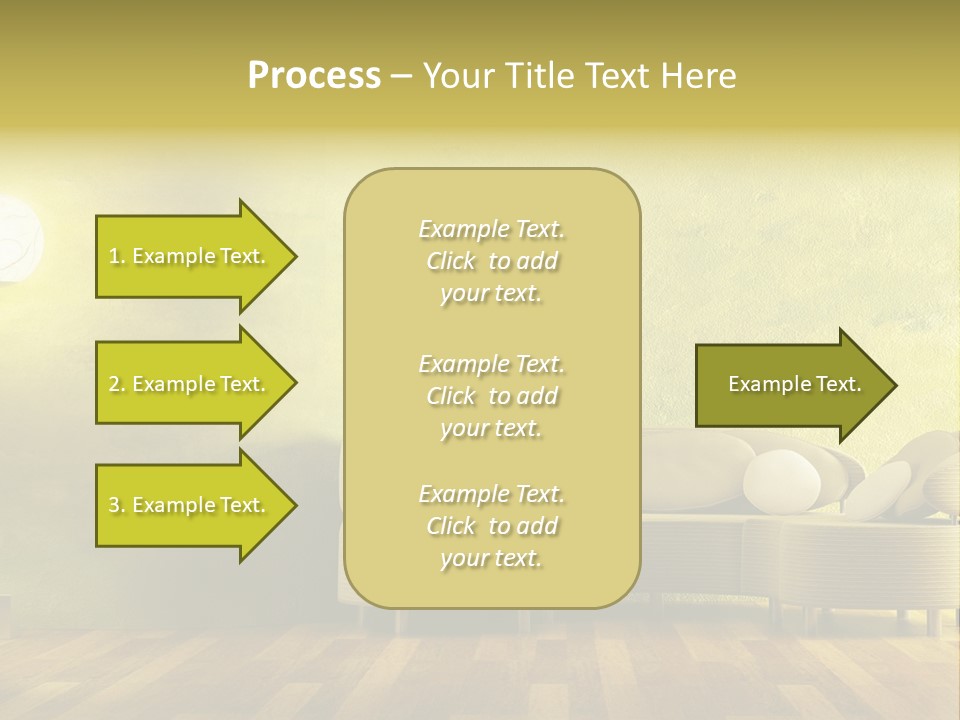 Process – Your Title Text Here

1. Example Text.

2. Example Text.

3. Example Text.

Example Text. Click to add your text.

Example Text. Click to add your text.

Example Text. Click to add your text.

Example Text.